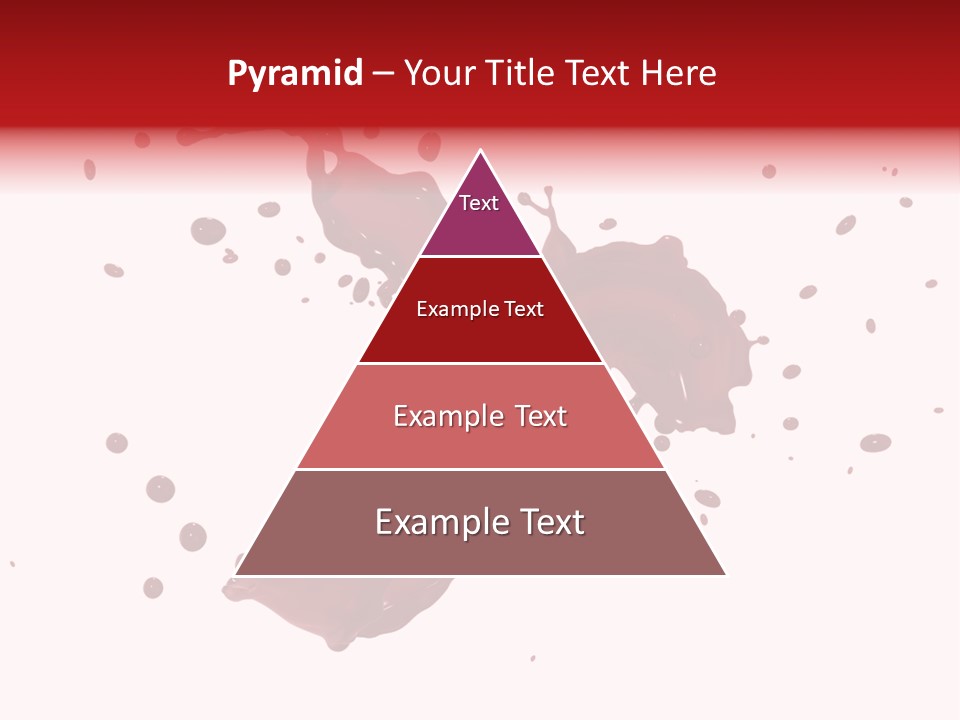 Pyramid – Your Title Text Here

Text

Example Text

Example Text

Example Text